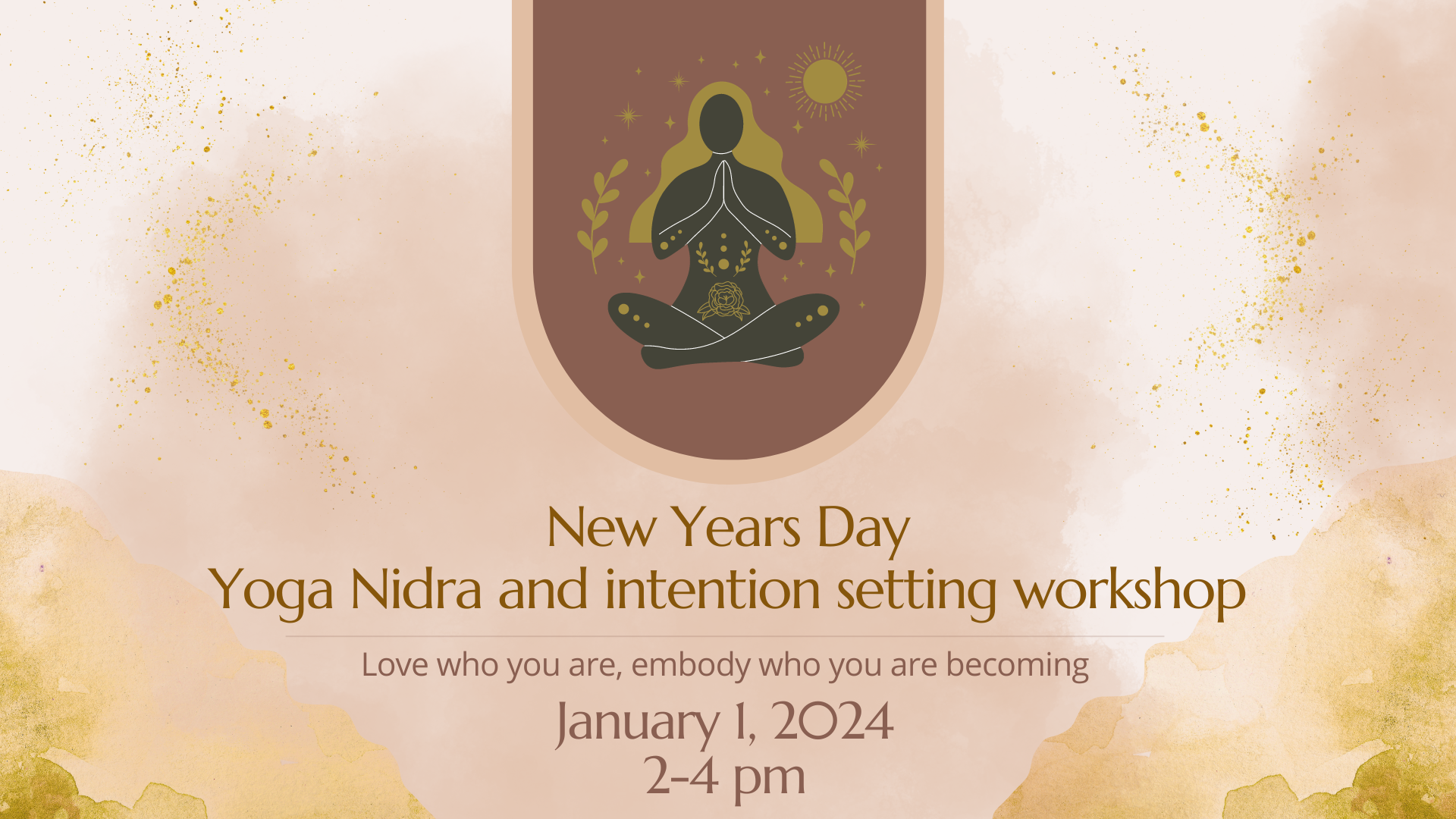 New Years Day
Yoga Nidra and intention setting workshop

Love who you are, embody who you are becoming

January 1, 2024
2-4 pm